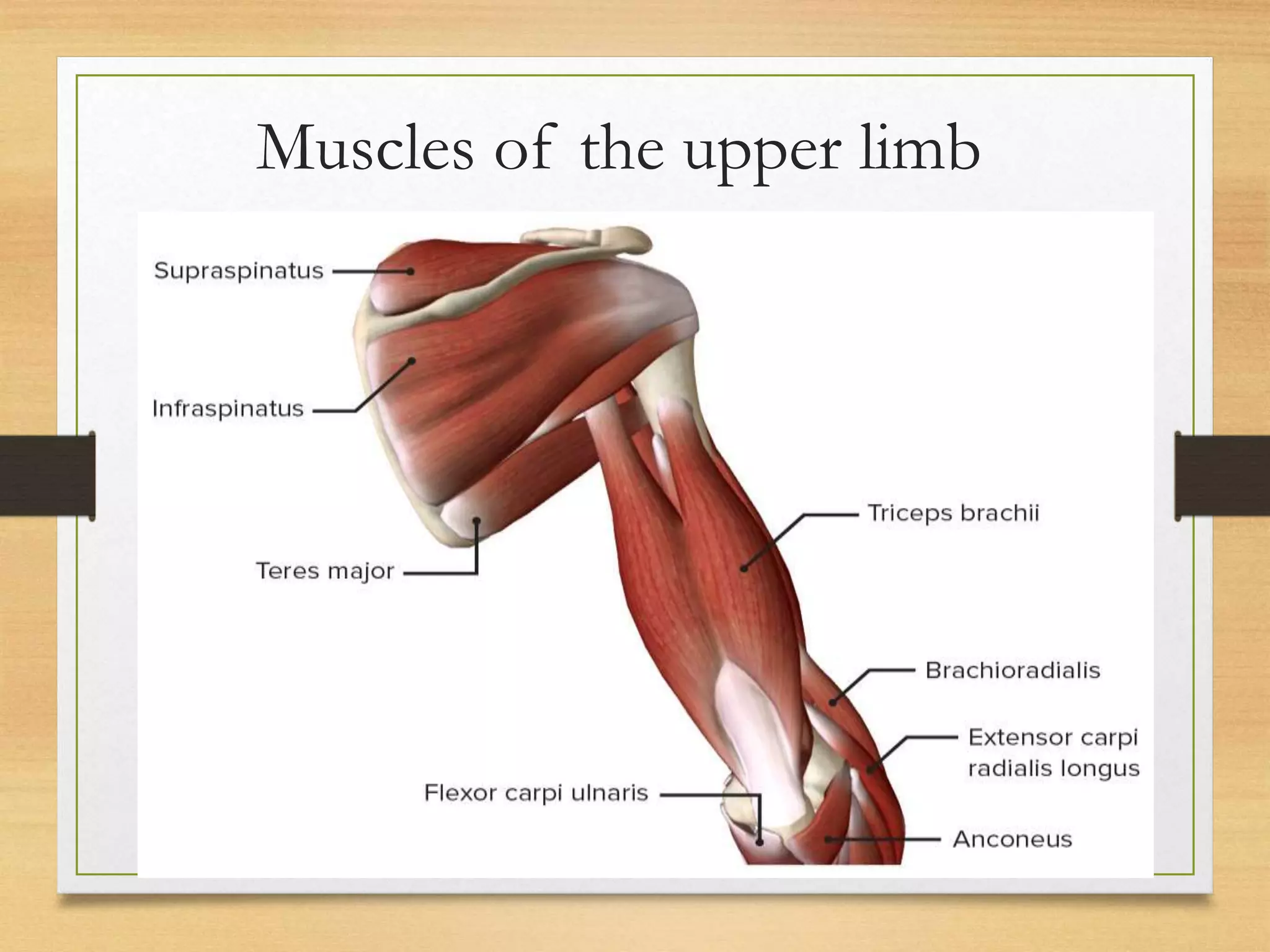 Muscles of the upper limb

Supraspinatus

Infraspinatus

Teres major

Triceps brachii

Brachioradialis

Extensor carpi radialis longus

Flexor carpi ulnaris

Anconeus